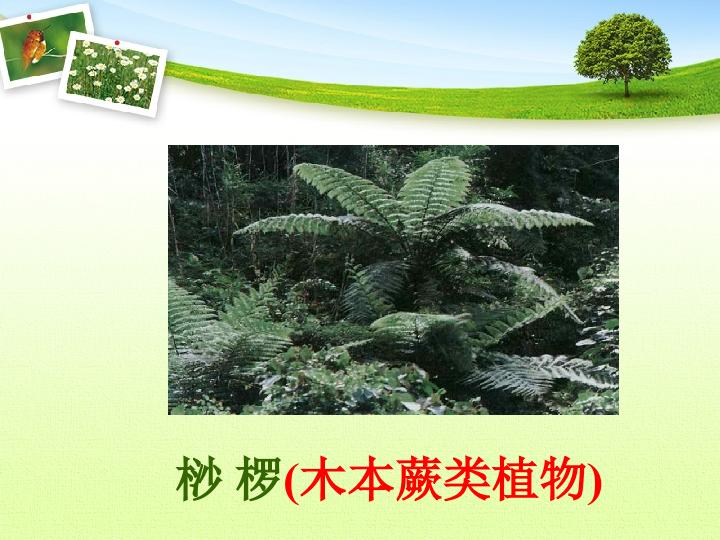 桫 椤(木本蕨类植物)